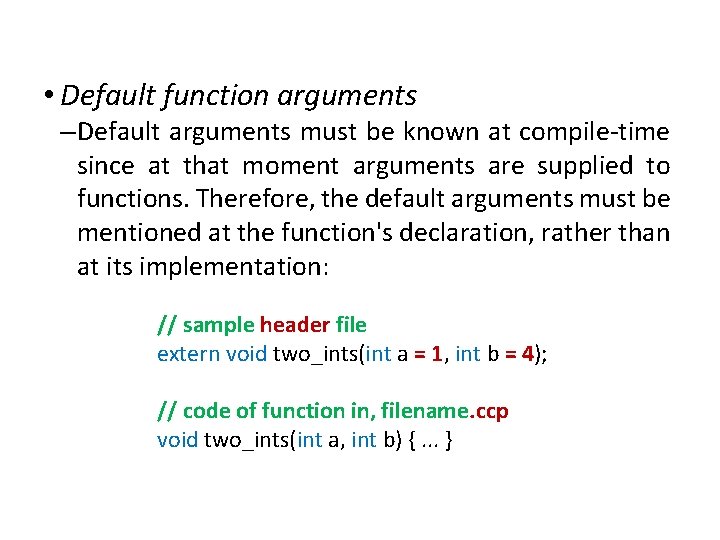 • Default function arguments

– Default arguments must be known at compile-time since at that moment arguments are supplied to functions. Therefore, the default arguments must be mentioned at the function's declaration, rather than at its implementation:

// sample header file
extern void two_ints(int a = 1, int b = 4);

// code of function in, filename.ccp
void two_ints(int a, int b) { ... }